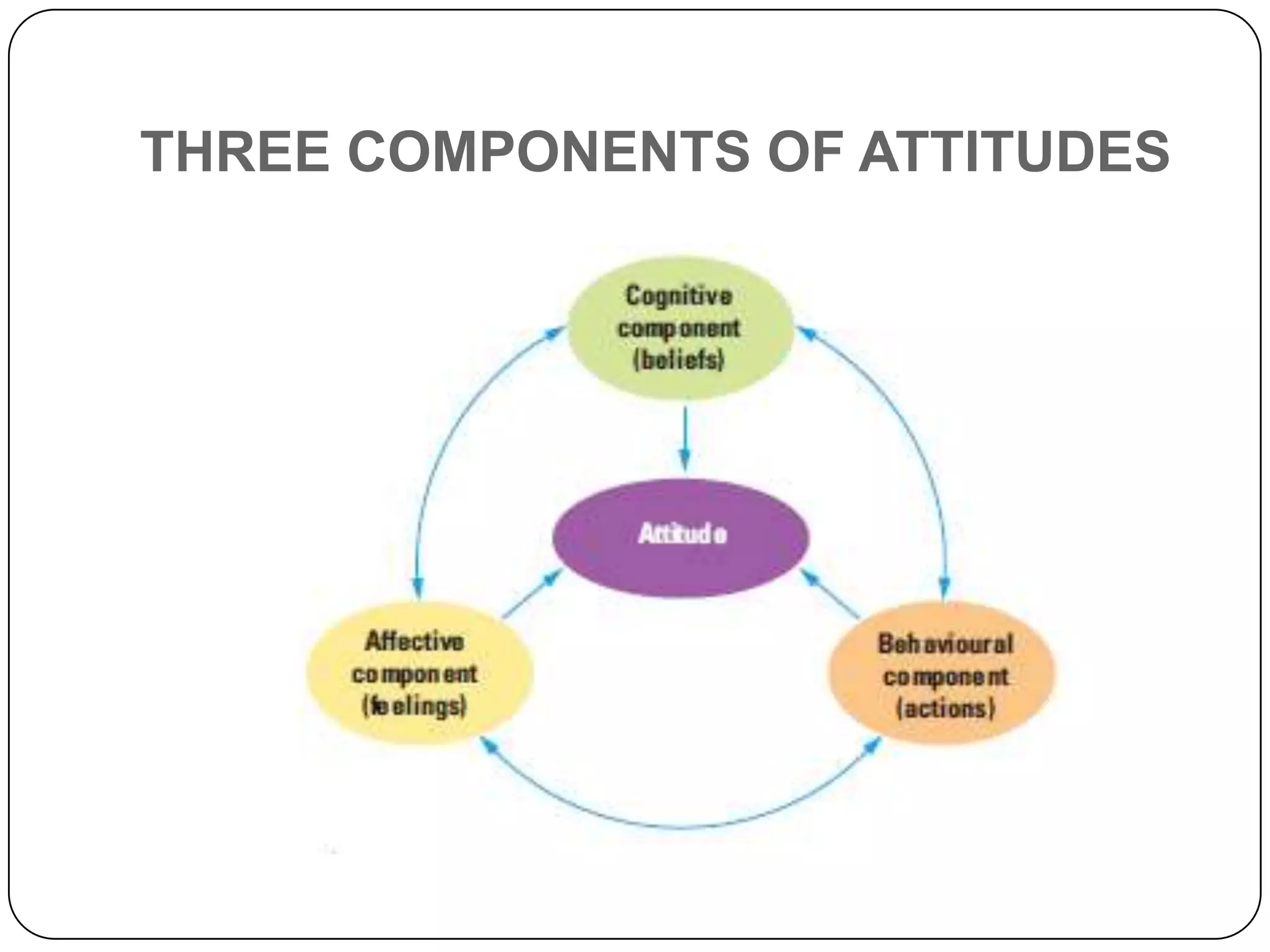 THREE COMPONENTS OF ATTITUDES

Cognitive component (beliefs)

Attitude

Affective component (feelings)

Behavioural component (actions)